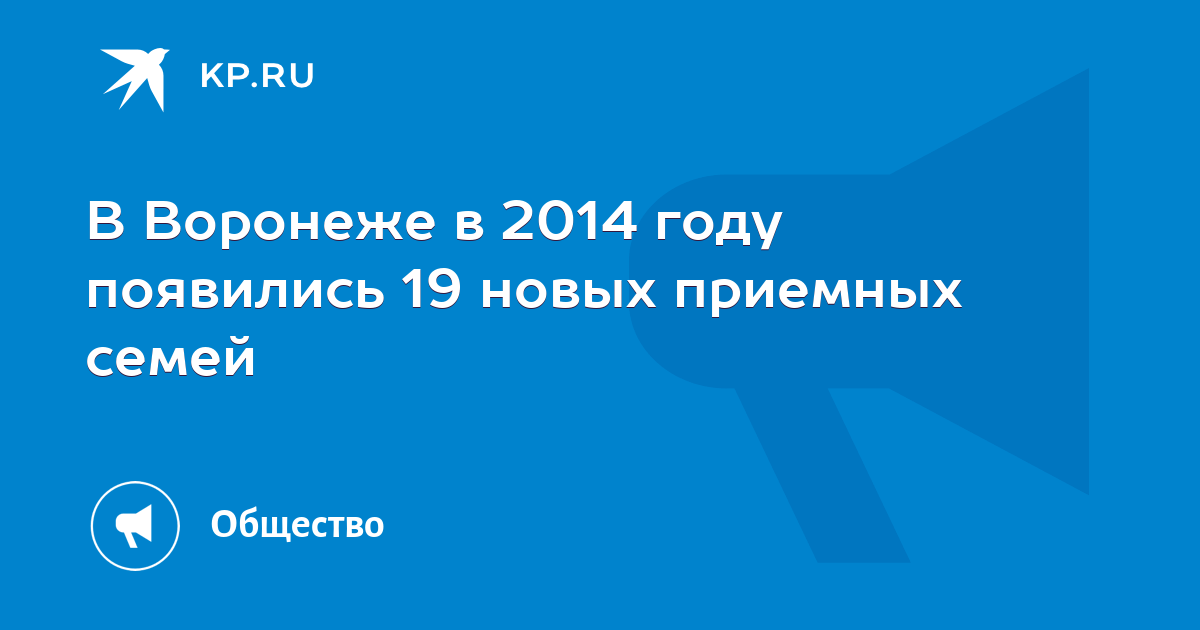 KP.RU

В Воронеже в 2014 году появились 19 новых приемных семей

Общество